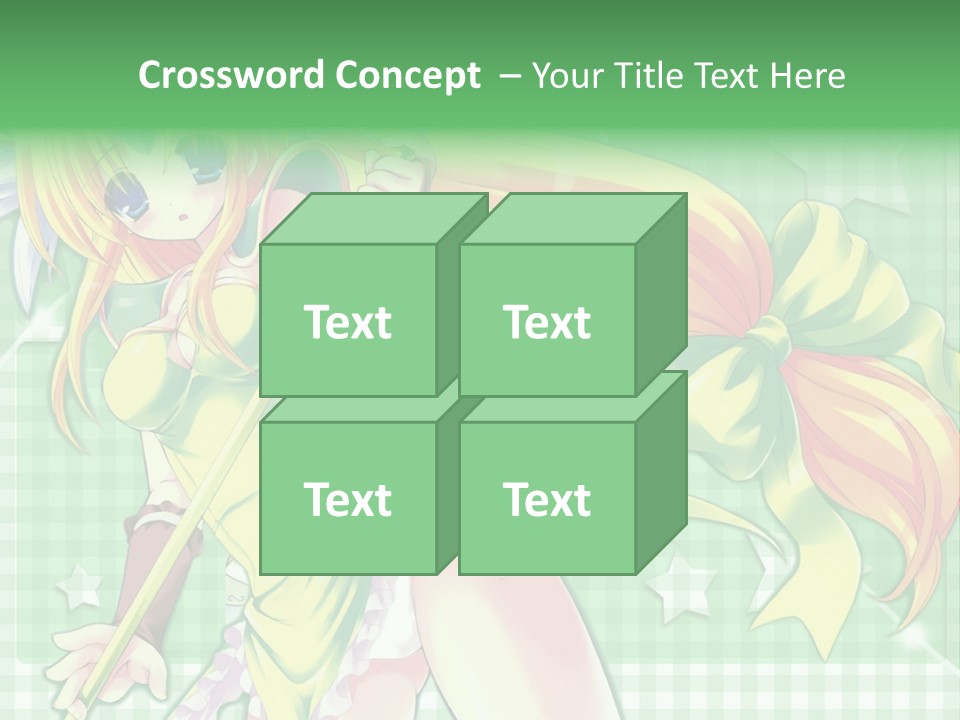 Crossword Concept – Your Title Text Here

Text

Text

Text

Text